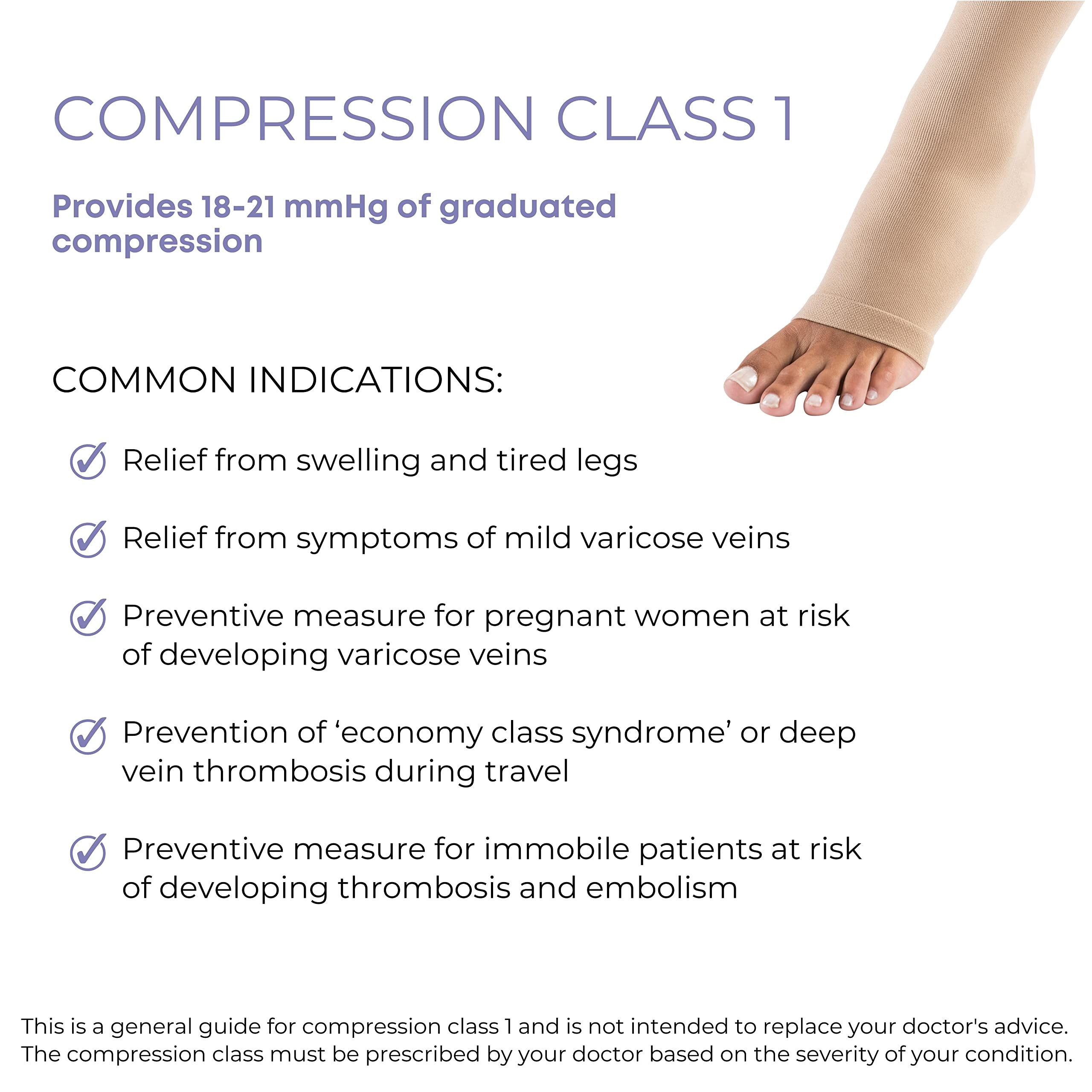 COMPRESSION CLASS 1

Provides 18-21 mmHg of graduated compression

COMMON INDICATIONS:

Relief from swelling and tired legs

Relief from symptoms of mild varicose veins

Preventive measure for pregnant women at risk of developing varicose veins

Prevention of ‘economy class syndrome’ or deep vein thrombosis during travel

Preventive measure for immobile patients at risk of developing thrombosis and embolism

This is a general guide for compression class 1 and is not intended to replace your doctor's advice. The compression class must be prescribed by your doctor based on the severity of your condition.